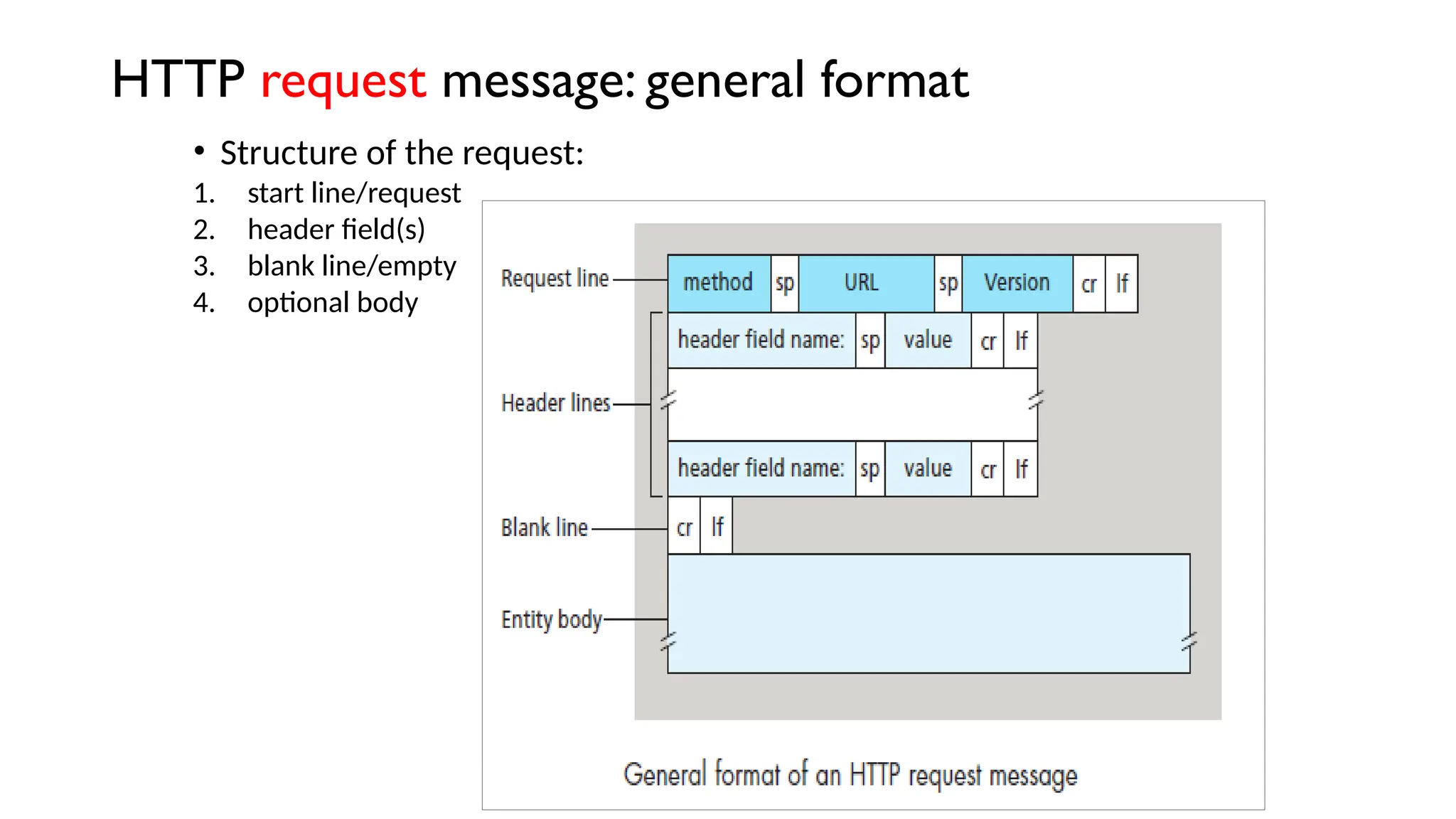 HTTP request message: general format

• Structure of the request:

1. start line/request
2. header field(s)
3. blank line/empty
4. optional body

Request line
method sp URL sp Version cr lf

Header lines
header field name: sp value cr lf
header field name: sp value cr lf

Blank line
cr lf

Entity body

General format of an HTTP request message